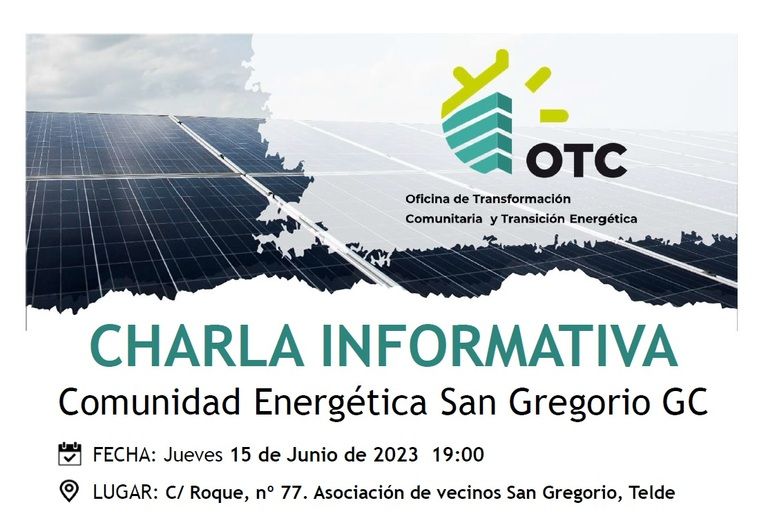 OTC
Oficina de Transformación Comunitaria y Transición Energética

CHARLA INFORMATIVA
Comunidad Energética San Gregorio GC

FECHA: Jueves 15 de Junio de 2023 19:00

LUGAR: C/ Roque, nº 77. Asociación de vecinos San Gregorio, Telde